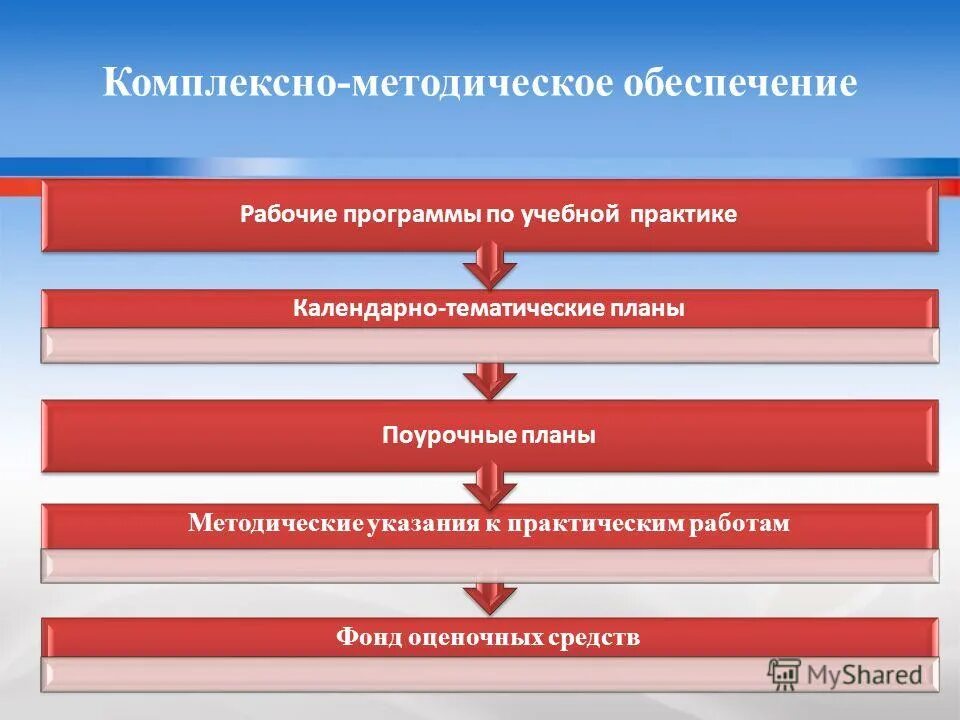 Комплексно-методическое обеспечение

Рабочие программы по учебной практике

Календарно-тематические планы

Поурочные планы

Методические указания к практическим работам

Фонд оценочных средств

MyShared